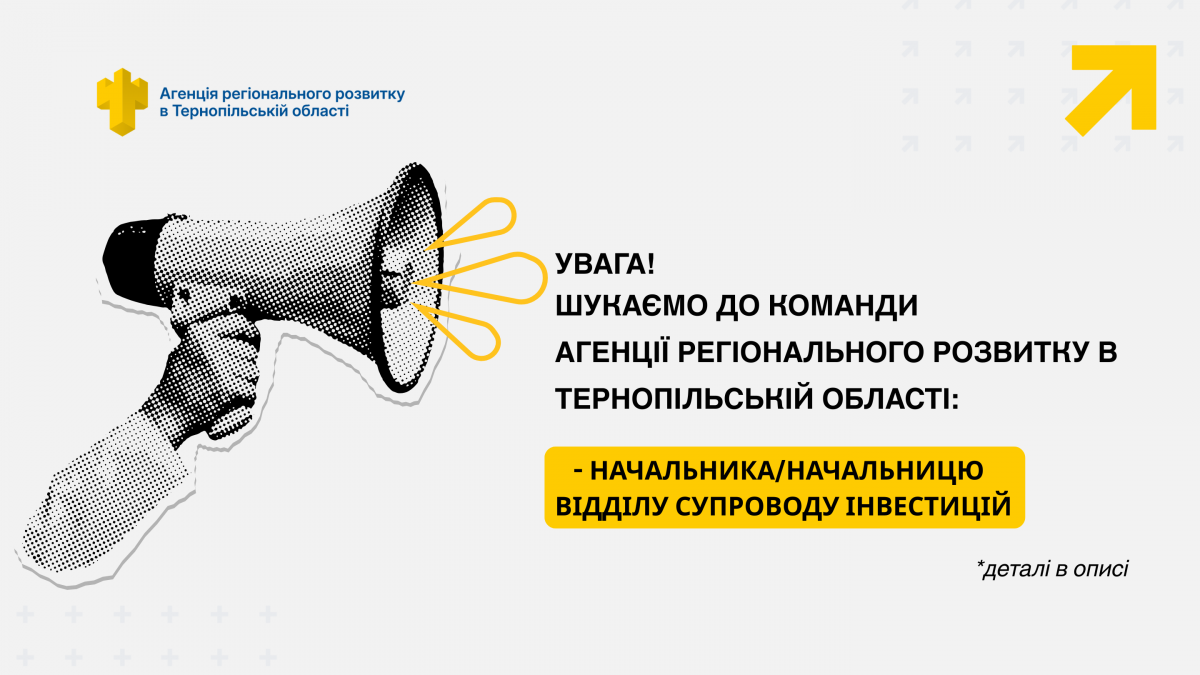 Агенція регіонального розвитку
в Тернопільській області

УВАГА!
ШУКАЄМО ДО КОМАНДИ
АГЕНЦІЇ РЕГІОНАЛЬНОГО РОЗВИТКУ В ТЕРНОПІЛЬСЬКІЙ ОБЛАСТІ:

- НАЧАЛЬНИКА/НАЧАЛЬНИЦЮ ВІДДІЛУ СУПРОВОДУ ІНВЕСТИЦІЙ

*деталі в описі